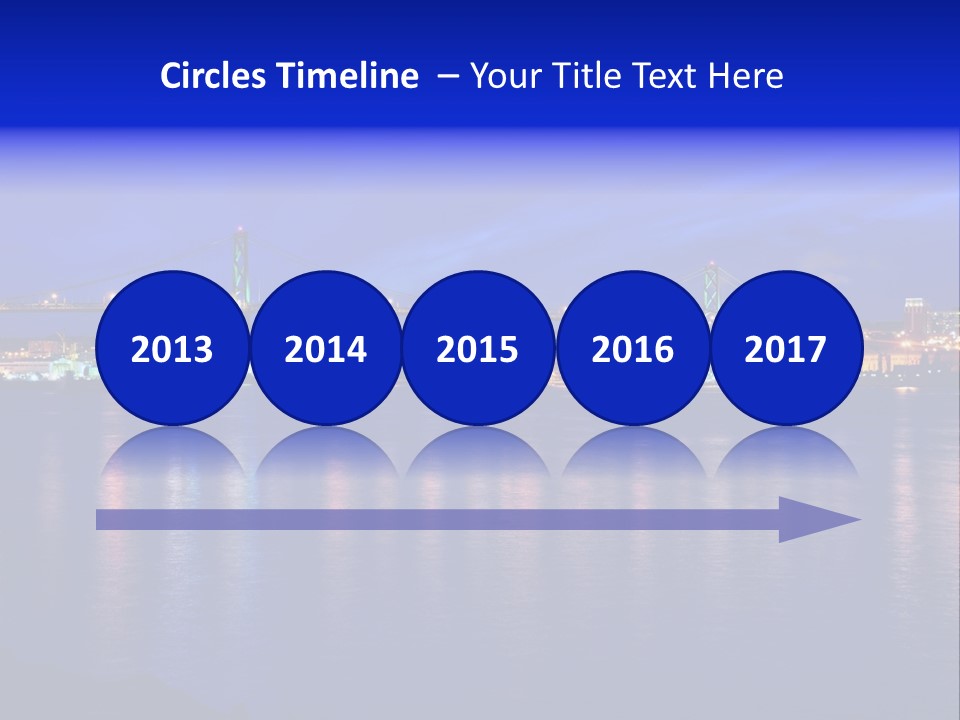 Circles Timeline – Your Title Text Here

2013

2014

2015

2016

2017